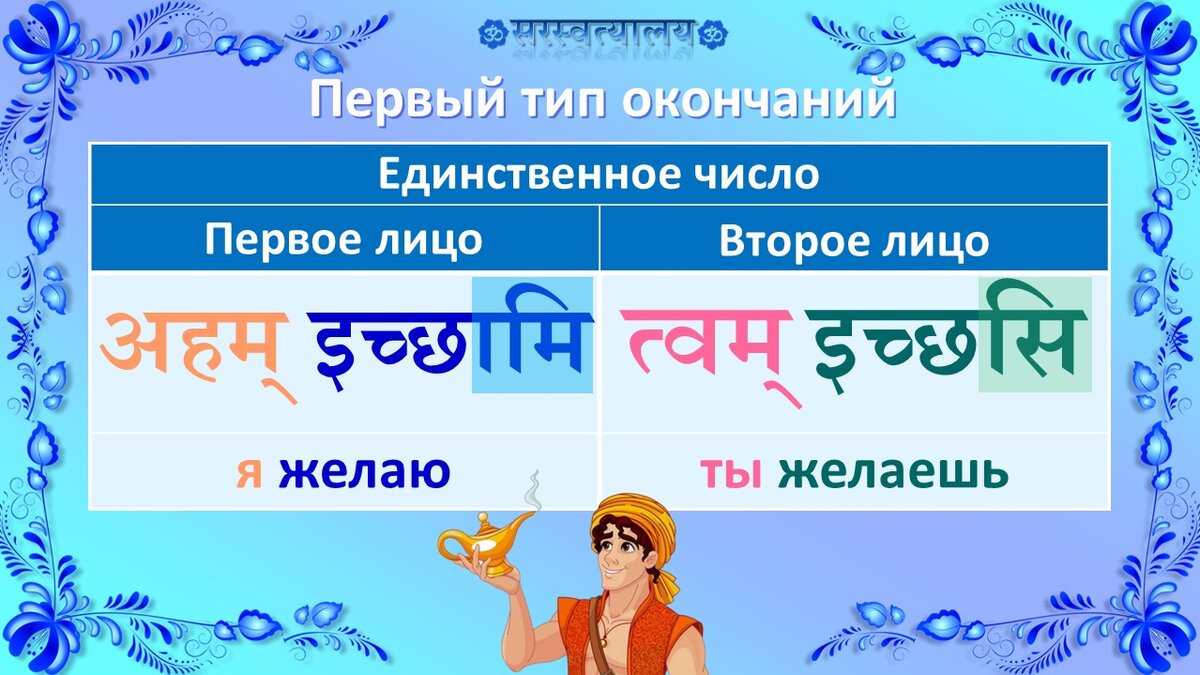 ॐ सरस्वत्यालय ॐ

Первый тип окончаний

| Единственное число | |
|---|---|
| Первое лицо | Второе лицо |
| अहम् इच्छामि | त्वम् इच्छसि |
| я желаю | ты желаешь |